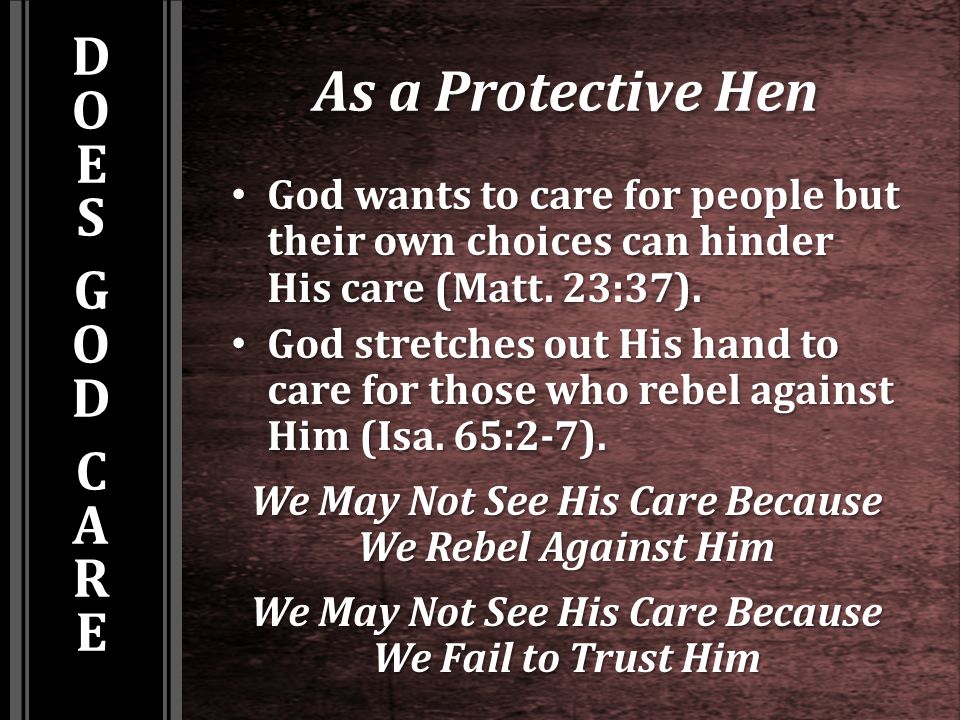 DOES GOD CARE

As a Protective Hen

• God wants to care for people but their own choices can hinder His care (Matt. 23:37).
• God stretches out His hand to care for those who rebel against Him (Isa. 65:2-7).

We May Not See His Care Because We Rebel Against Him

We May Not See His Care Because We Fail to Trust Him